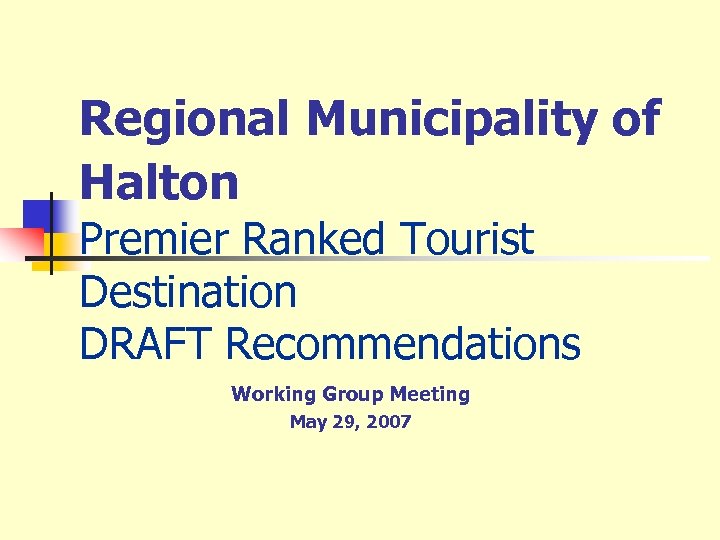 Regional Municipality of Halton

Premier Ranked Tourist Destination
DRAFT Recommendations

Working Group Meeting
May 29, 2007